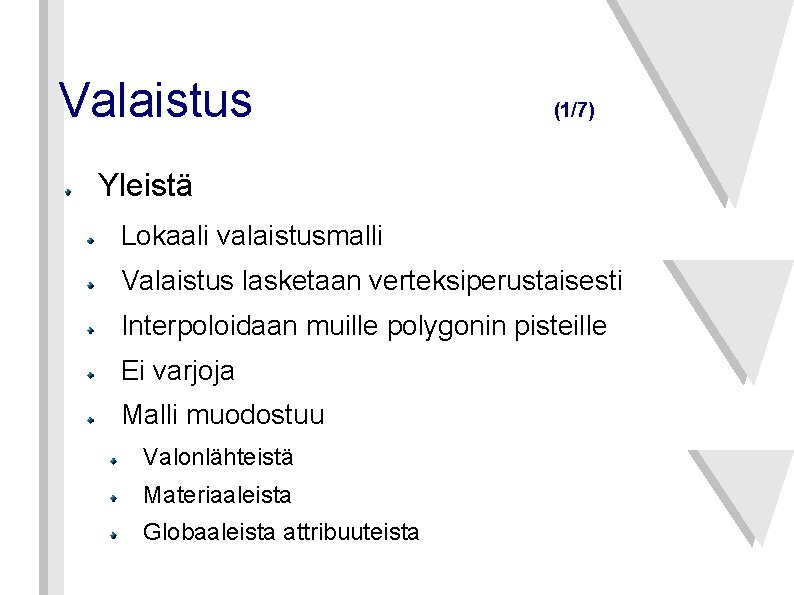 Valaistus (1/7)

Yleistä

Lokaali valaistusmalli

Valaistus lasketaan verteksiperustaisesti

Interpoloidaan muille polygonin pisteille

Ei varjoja

Malli muodostuu

Valonlähteistä

Materiaaleista

Globaaleista attribuuteista